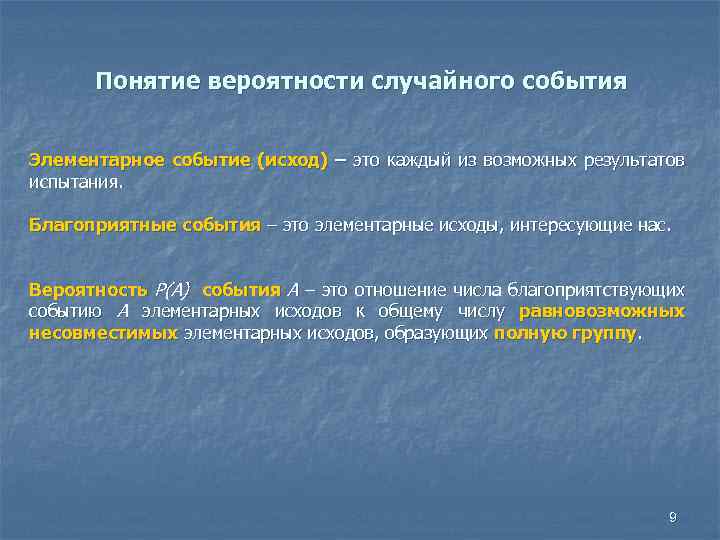 Понятие вероятности случайного события

Элементарное событие (исход) – это каждый из возможных результатов испытания.

Благоприятные события – это элементарные исходы, интересующие нас.

Вероятность $P(A)$ события $A$ – это отношение числа благоприятствующих событию $A$ элементарных исходов к общему числу равновозможных несовместимых элементарных исходов, образующих полную группу.

9